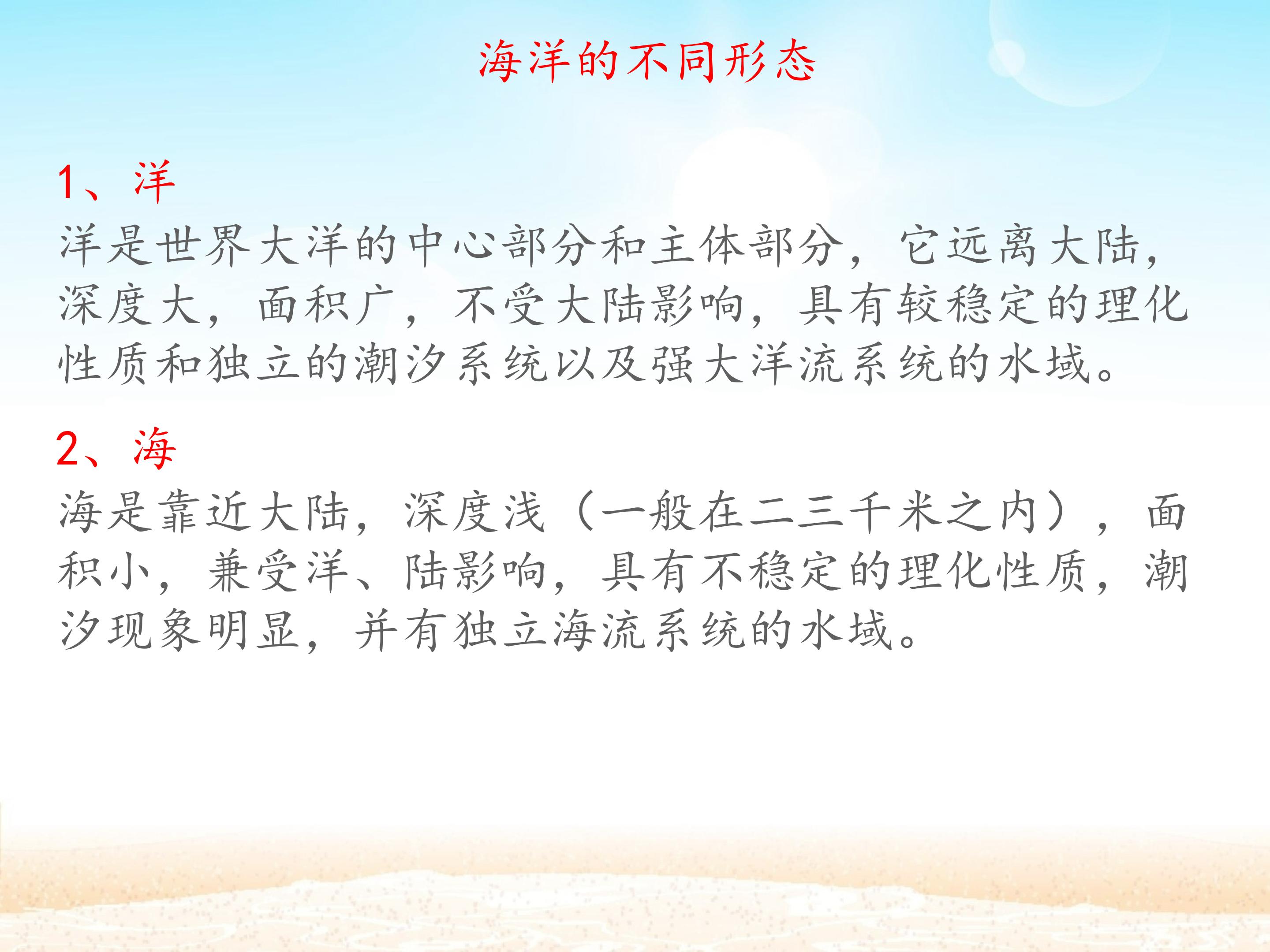 海洋的不同形态

1、洋

洋是世界大洋的中心部分和主体部分，它远离大陆，深度大，面积广，不受大陆影响，具有较稳定的理化性质和独立的潮汐系统以及强大洋流系统的水域。

2、海

海是靠近大陆，深度浅（一般在二三千米之内），面积小，兼受洋、陆影响，具有不稳定的理化性质，潮汐现象明显，并有独立海流系统的水域。